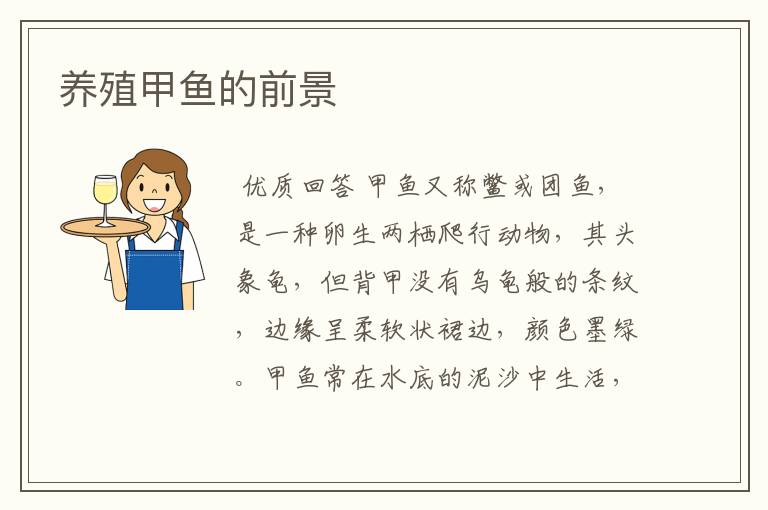 养殖甲鱼的前景

优质回答 甲鱼又称鳖或团鱼，是一种卵生两栖爬行动物，其头象龟，但背甲没有乌龟般的条纹，边缘呈柔软状裙边，颜色墨绿。甲鱼常在水底的泥沙中生活，